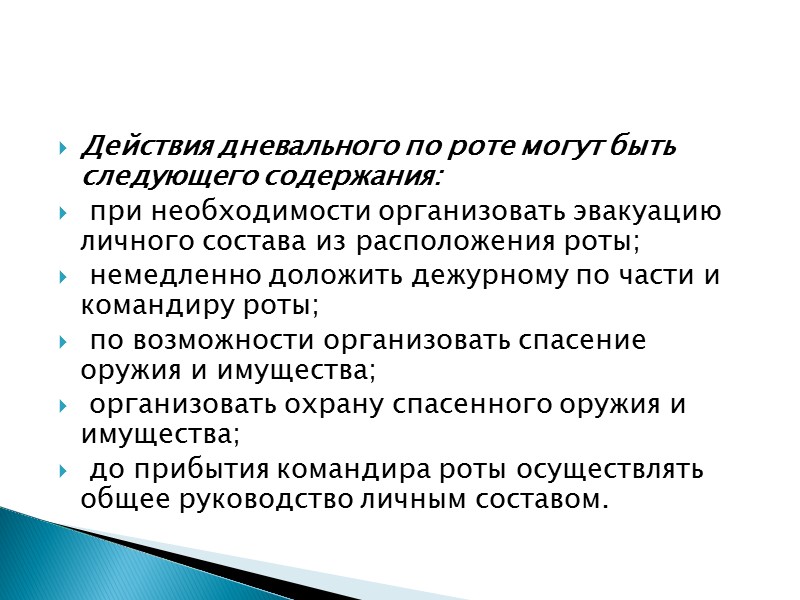 Действия дневального по роте могут быть следующего содержания:

при необходимости организовать эвакуацию личного состава из расположения роты;

немедленно доложить дежурному по части и командиру роты;

по возможности организовать спасение оружия и имущества;

организовать охрану спасенного оружия и имущества;

до прибытия командира роты осуществлять общее руководство личным составом.